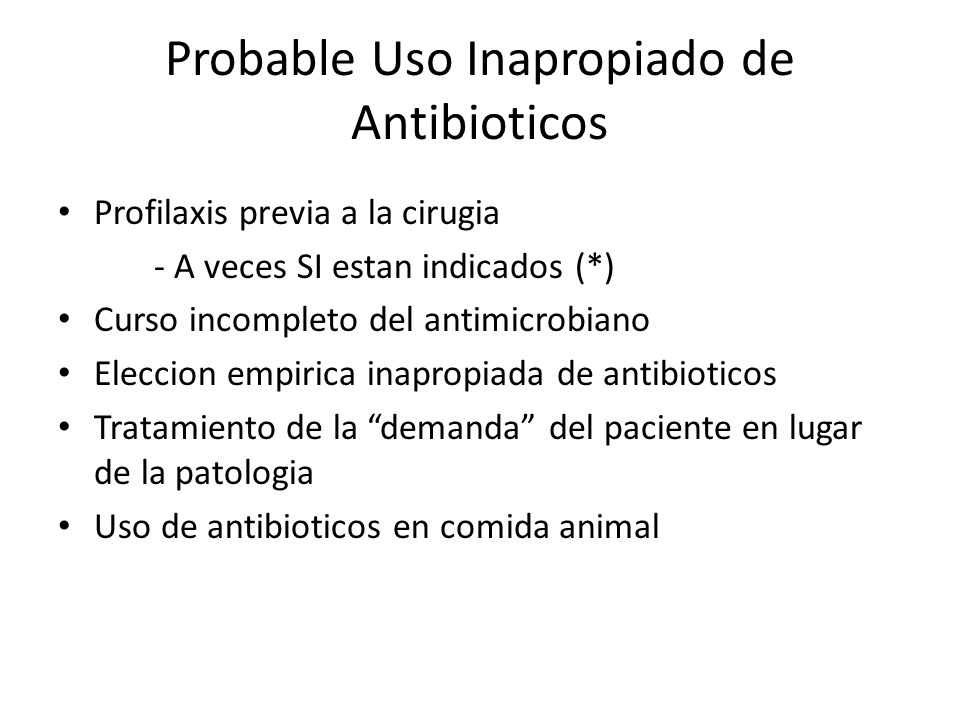 Probable Uso Inapropiado de Antibioticos

• Profilaxis previa a la cirugia
 - A veces SI estan indicados (*)
• Curso incompleto del antimicrobiano
• Eleccion empirica inapropiada de antibioticos
• Tratamiento de la “demanda” del paciente en lugar de la patologia
• Uso de antibioticos en comida animal